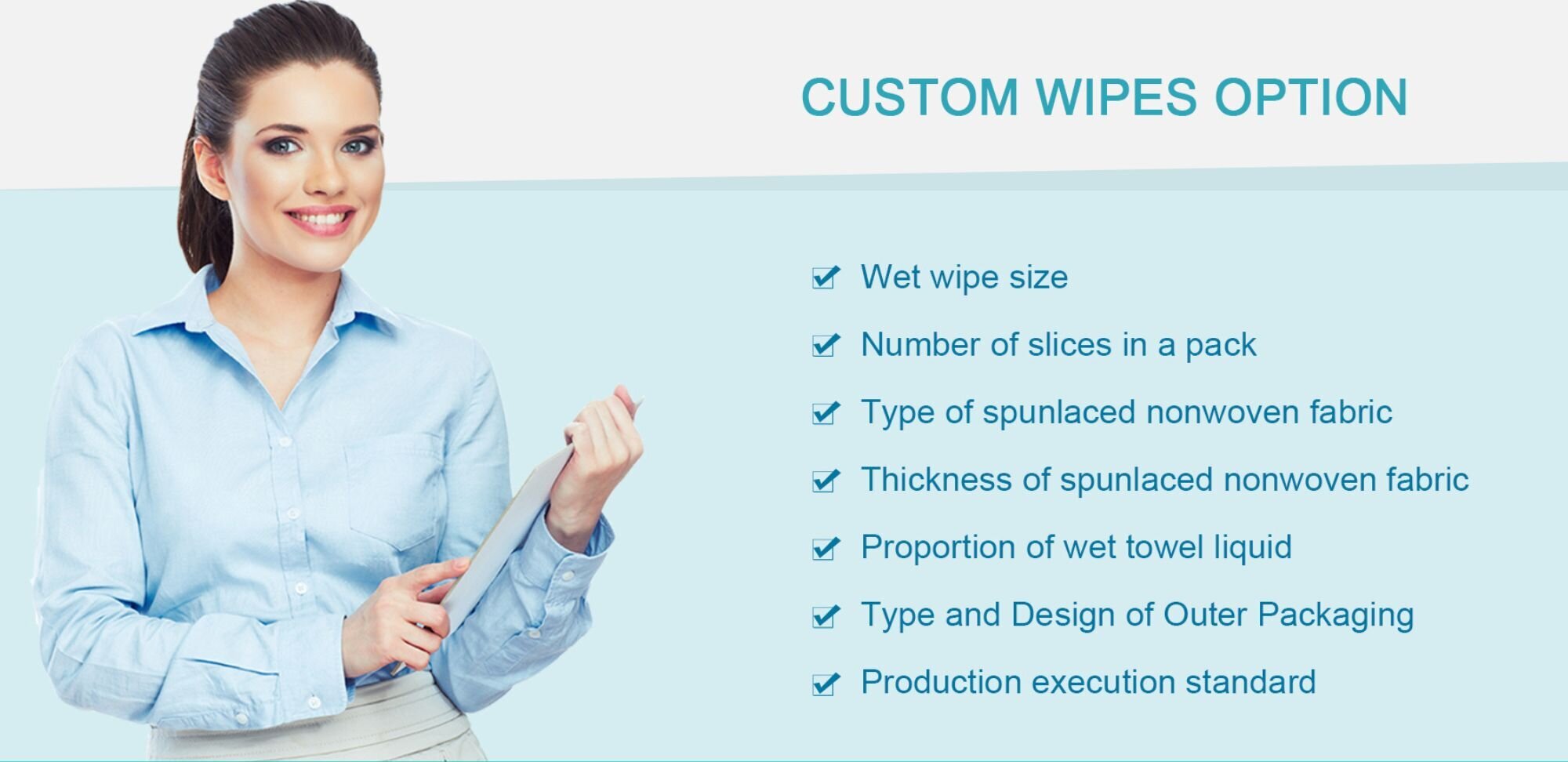 CUSTOM WIPES OPTION

Wet wipe size

Number of slices in a pack

Type of spunlaced nonwoven fabric

Thickness of spunlaced nonwoven fabric

Proportion of wet towel liquid

Type and Design of Outer Packaging

Production execution standard